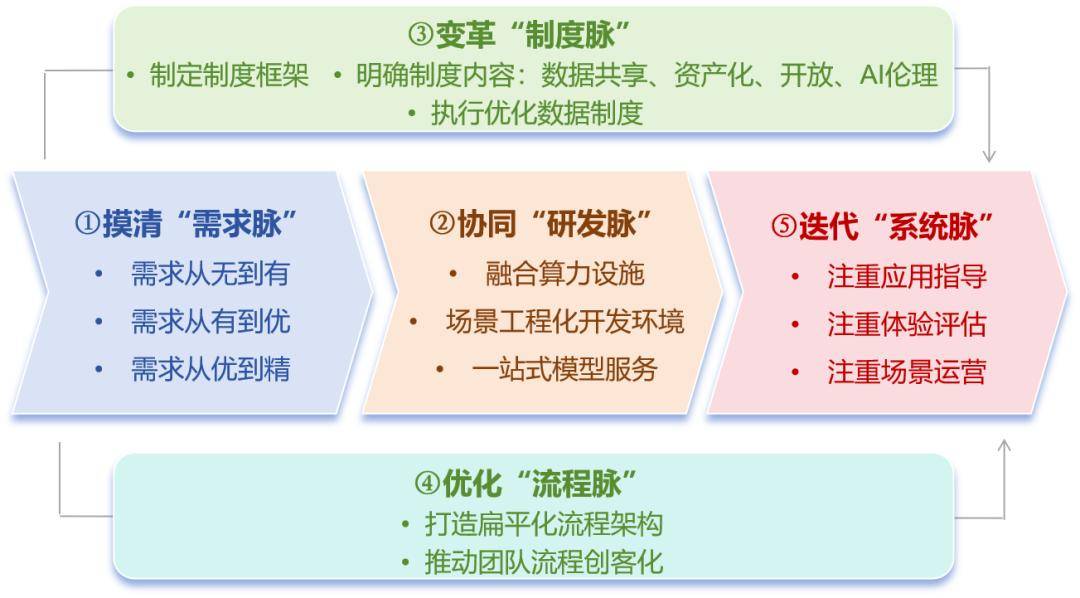 ③变革“制度脉”
• 制定制度框架 • 明确制度内容：数据共享、资产化、开放、AI伦理
• 执行优化数据制度

①摸清“需求脉”
• 需求从无到有
• 需求从有到优
• 需求从优到精

②协同“研发脉”
• 融合算力设施
• 场景工程化开发环境
• 一站式模型服务

⑤迭代“系统脉”
• 注重应用指导
• 注重体验评估
• 注重场景运营

④优化“流程脉”
• 打造扁平化流程架构
• 推动团队流程创客化